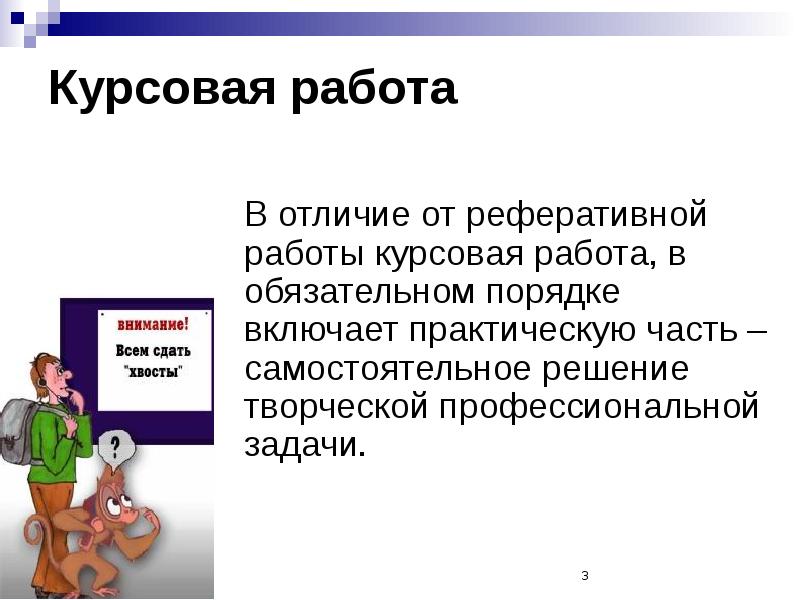 Курсовая работа

В отличие от реферативной работы курсовая работа, в обязательном порядке включает практическую часть – самостоятельное решение творческой профессиональной задачи.

внимание!
Всем сдать "хвосты"

?

3